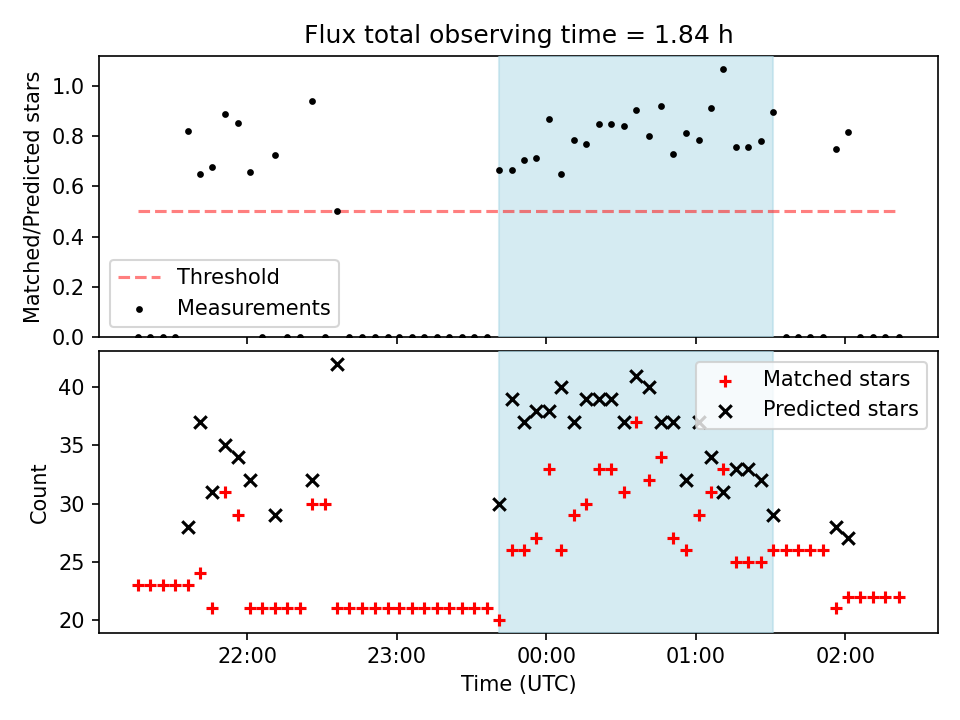 Flux total observing time = 1.84 h

Matched/Predicted stars

1.0
0.8
0.6
0.4
0.2
0.0

Threshold
Measurements

Count

40
35
30
25
20

Matched stars
Predicted stars

22:00
23:00
00:00
01:00
02:00

Time (UTC)